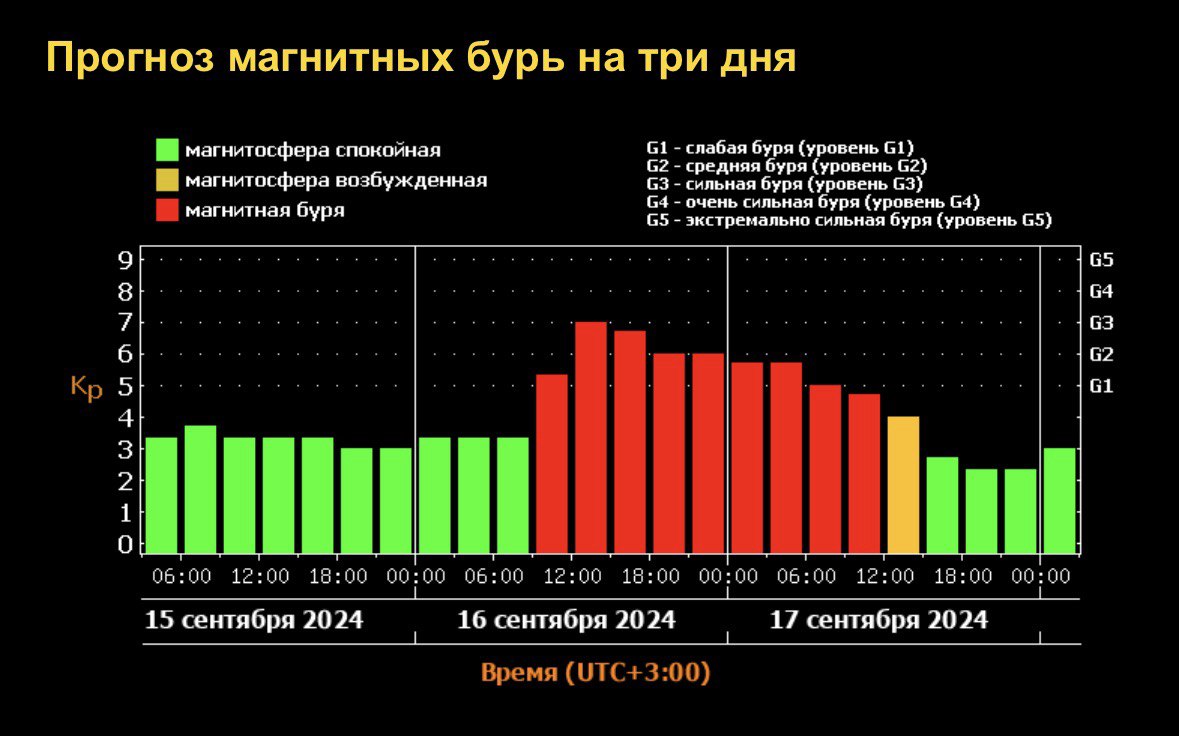 Прогноз магнитных бурь на три дня

магнитосфера спокойная
магнитосфера возбужденная
магнитная буря

G1 - слабая буря (уровень G1)
G2 - средняя буря (уровень G2)
G3 - сильная буря (уровень G3)
G4 - очень сильная буря (уровень G4)
G5 - экстремально сильная буря (уровень G5)

Kp

9
8
7
6
5
4
3
2
1
0

G5
G4
G3
G2
G1

06:00 12:00 18:00 00:00 06:00 12:00 18:00 00:00 06:00 12:00 18:00 00:00

15 сентября 2024
16 сентября 2024
17 сентября 2024

Время (UTC+3:00)